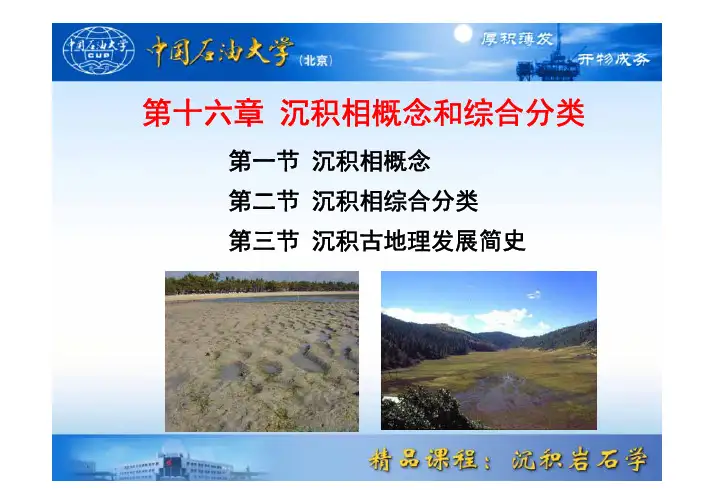 中国石油大学 CUP
中国石油大学（北京）

厚积薄发 开物成务

第十六章 沉积相概念和综合分类

第一节 沉积相概念

第二节 沉积相综合分类

第三节 沉积古地理发展简史

精品课程：沉积岩石学